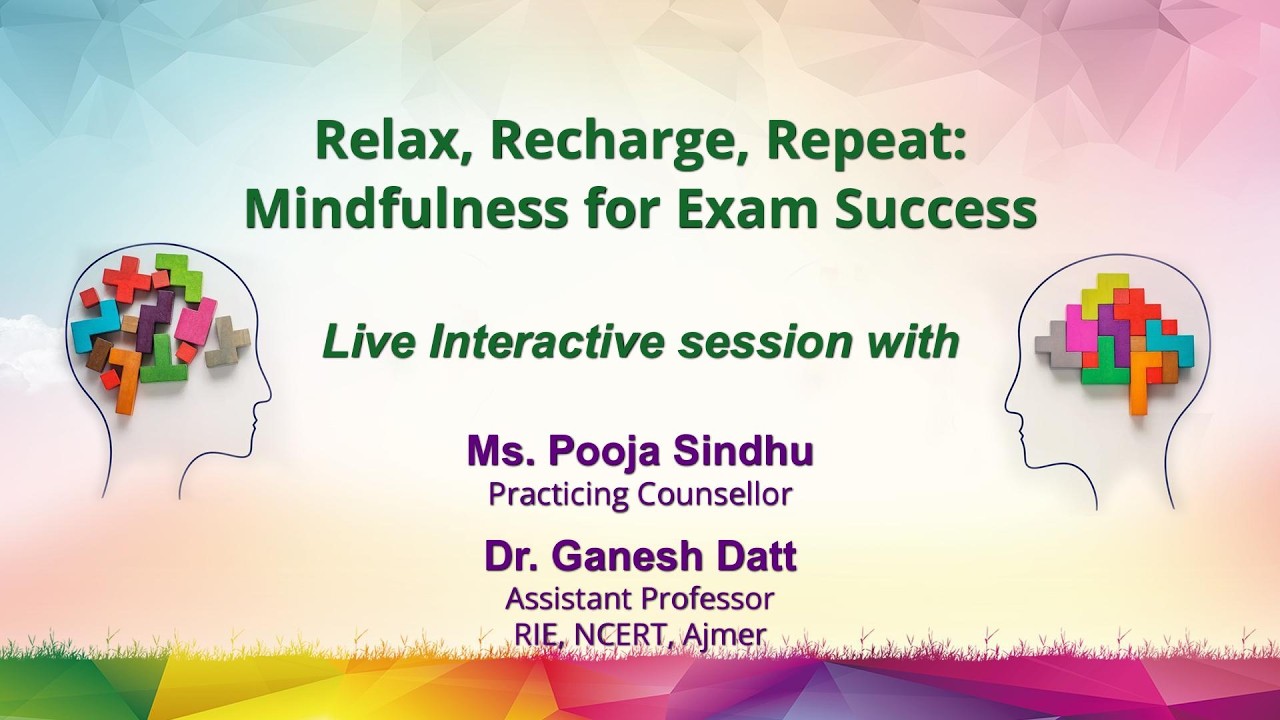 Relax, Recharge, Repeat:
Mindfulness for Exam Success

Live Interactive session with

Ms. Pooja Sindhu
Practicing Counsellor

Dr. Ganesh Datt
Assistant Professor
RIE, NCERT, Ajmer